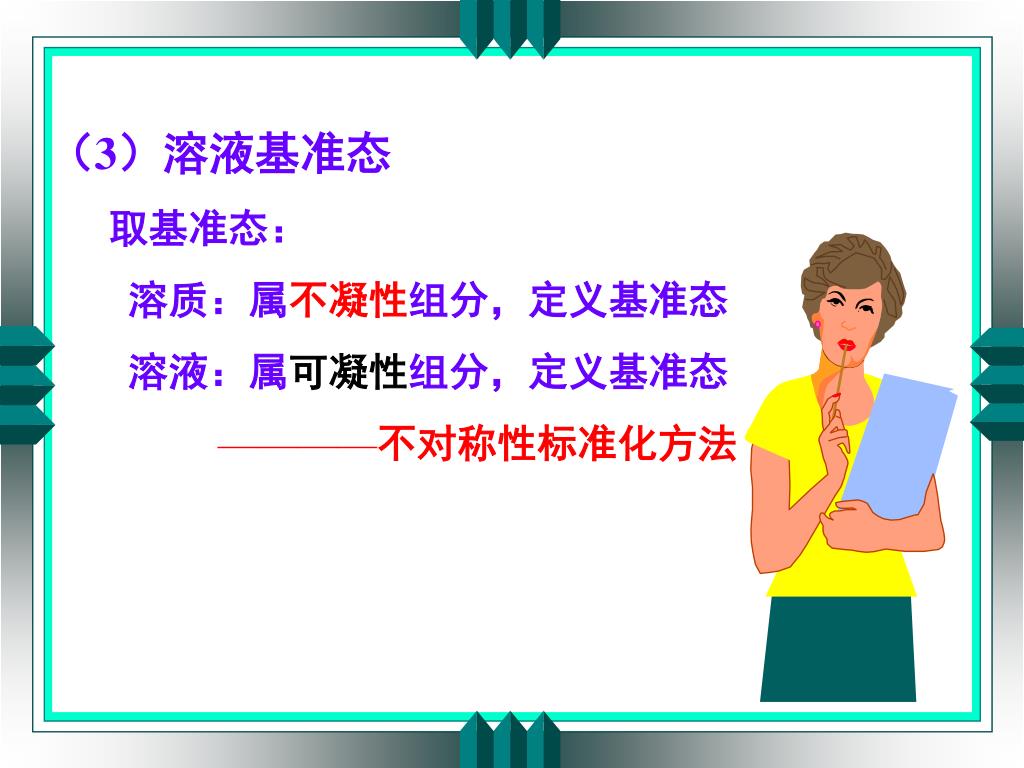 （3）溶液基准态

取基准态：

溶质：属不凝性组分，定义基准态

溶液：属可凝性组分，定义基准态

————不对称性标准化方法